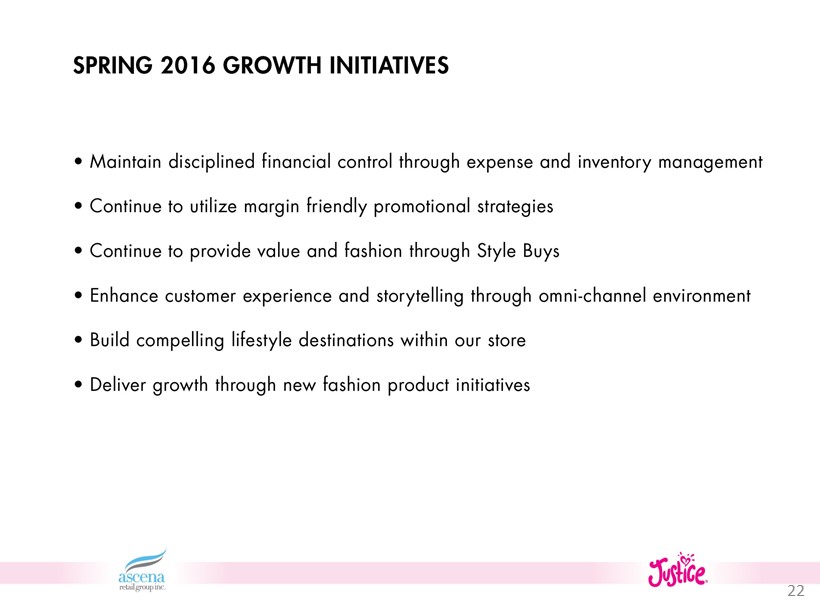 SPRING 2016 GROWTH INITIATIVES

• Maintain disciplined financial control through expense and inventory management

• Continue to utilize margin friendly promotional strategies

• Continue to provide value and fashion through Style Buys

• Enhance customer experience and storytelling through omni-channel environment

• Build compelling lifestyle destinations within our store

• Deliver growth through new fashion product initiatives

ascena retail group inc.

Justice

22